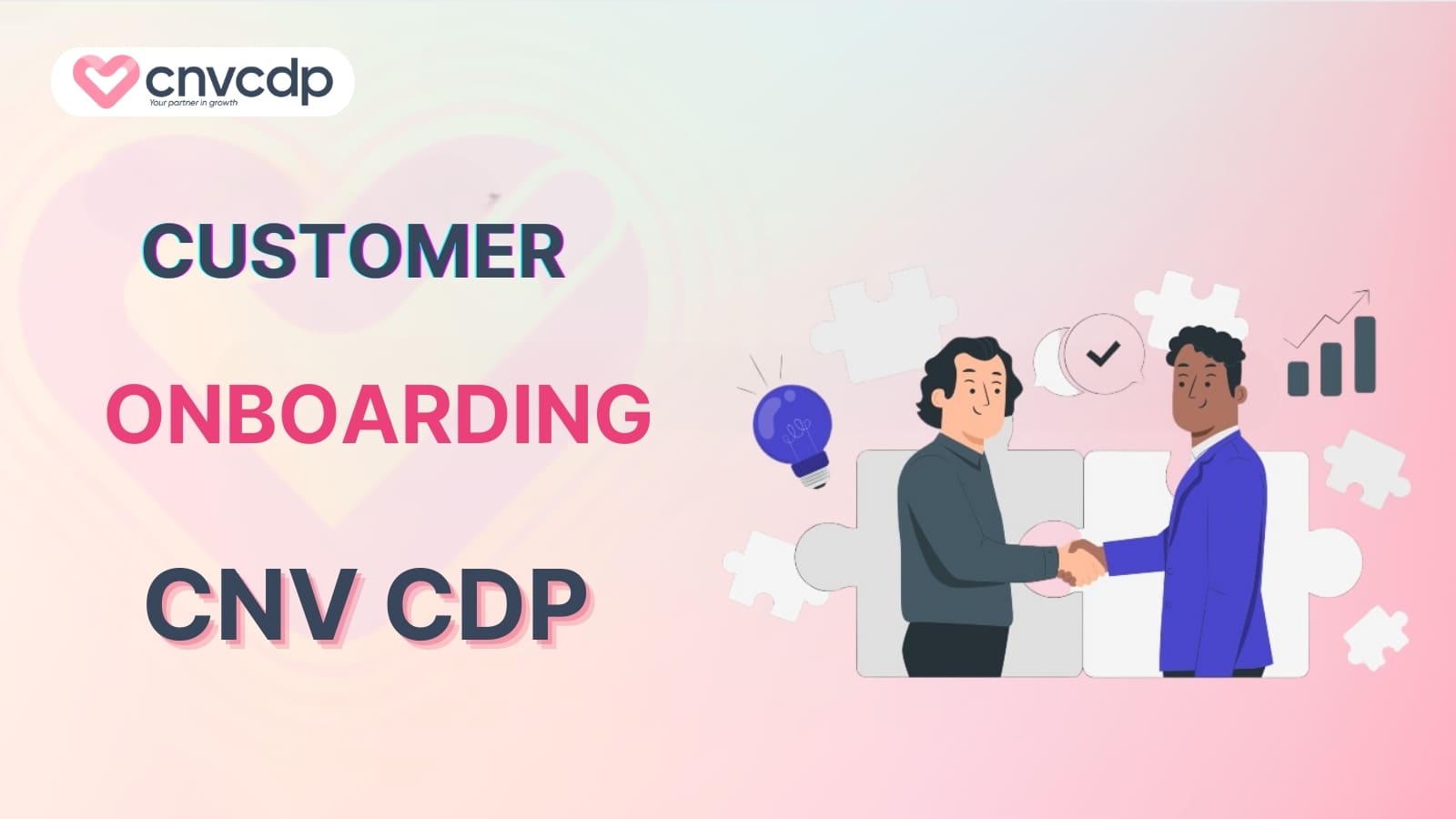 cnvcdp
Your partner in growth

CUSTOMER

ONBOARDING

CNV CDP